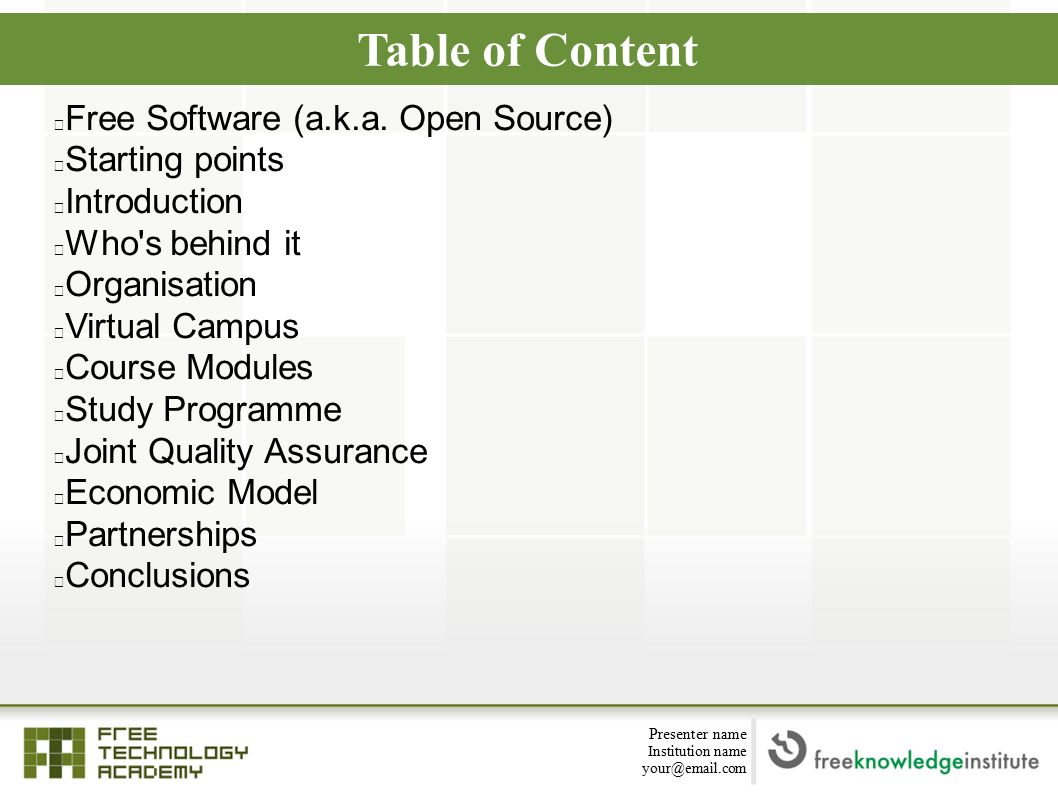 Table of Content

Free Software (a.k.a. Open Source)
Starting points
Introduction
Who's behind it
Organisation
Virtual Campus
Course Modules
Study Programme
Joint Quality Assurance
Economic Model
Partnerships
Conclusions

FREE TECHNOLOGY ACADEMY

Presenter name
Institution name
your@email.com

freeknowledgeinstitute